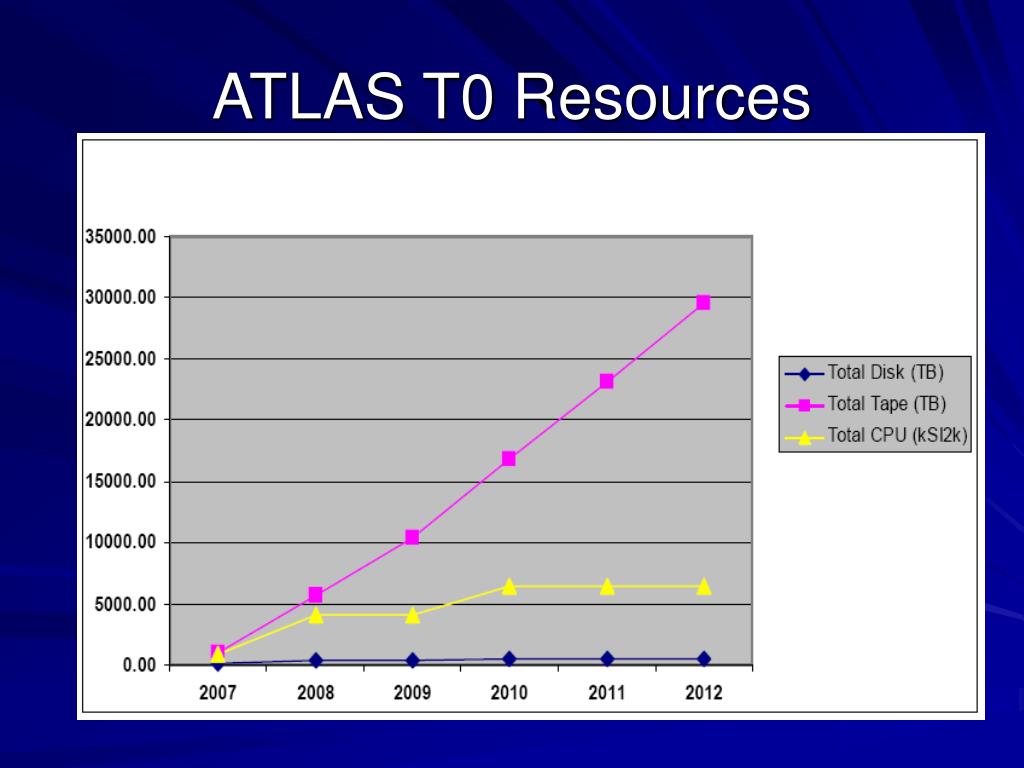 ATLAS T0 Resources

35000.00
30000.00
25000.00
20000.00
15000.00
10000.00
5000.00
0.00

2007
2008
2009
2010
2011
2012

Total Disk (TB)
Total Tape (TB)
Total CPU (kSI2k)